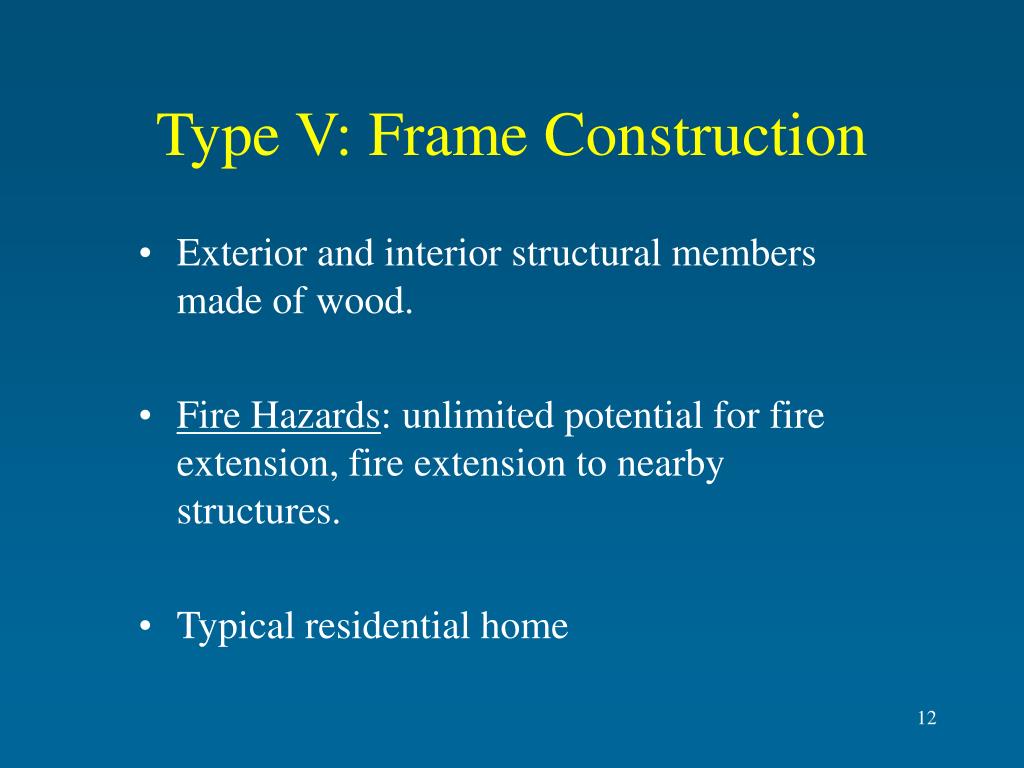 Type V: Frame Construction

• Exterior and interior structural members made of wood.

• Fire Hazards: unlimited potential for fire extension, fire extension to nearby structures.

• Typical residential home

12